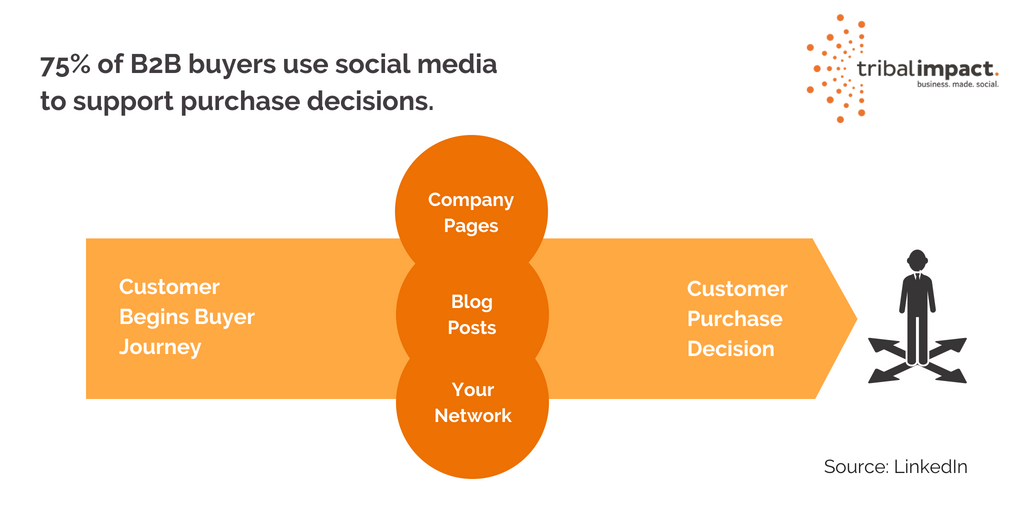 75% of B2B buyers use social media to support purchase decisions.

tribalimpact.
business. made. social.

Customer Begins Buyer Journey

Company Pages

Blog Posts

Your Network

Customer Purchase Decision

Source: LinkedIn